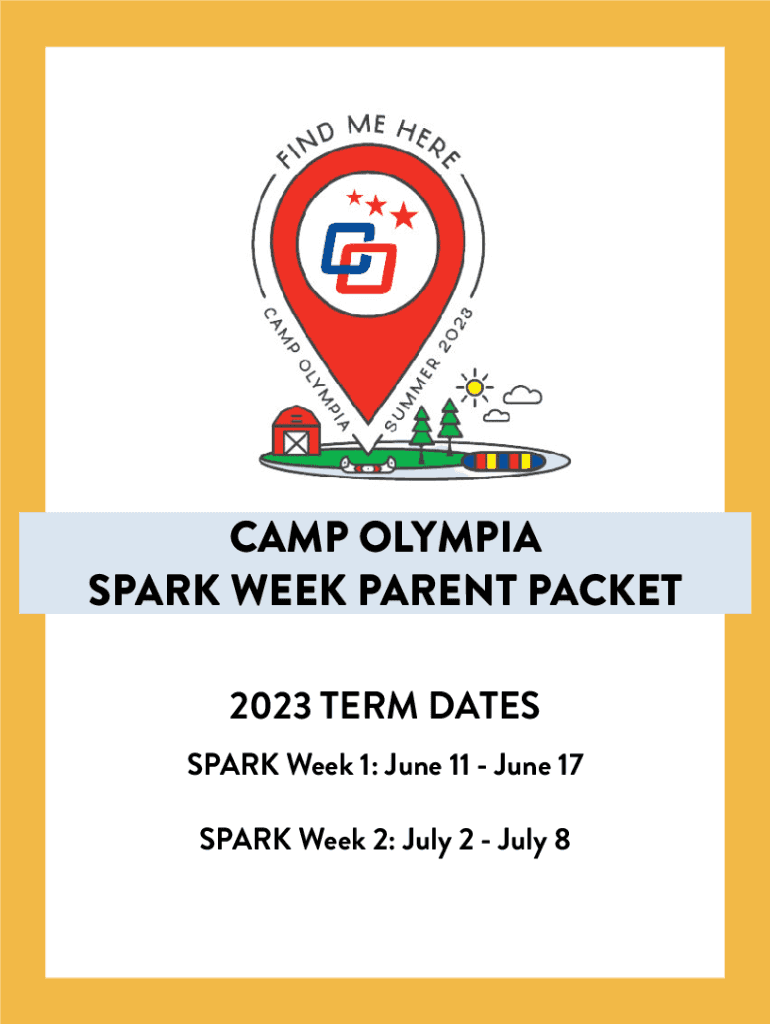 FIND ME HERE

CAMP OLYMPIA SUMMER 2023

CAMP OLYMPIA
SPARK WEEK PARENT PACKET

2023 TERM DATES

SPARK Week 1: June 11 - June 17

SPARK Week 2: July 2 - July 8